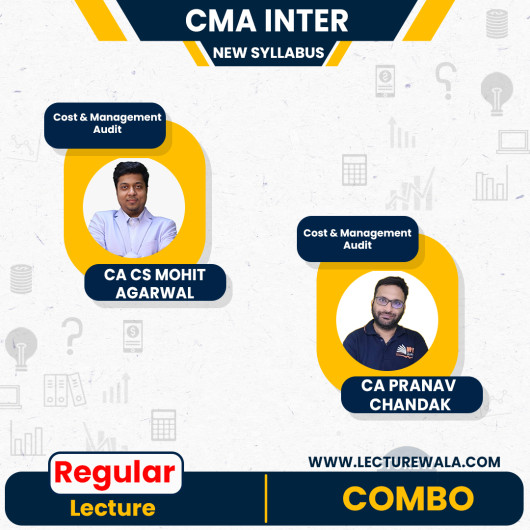 CMA INTER
NEW SYLLABUS

Cost & Management Audit

CA CS MOHIT AGARWAL

Cost & Management Audit

CA PRANAV CHANDAK

WWW.LECTUREWALA.COM

Regular
Lecture

COMBO